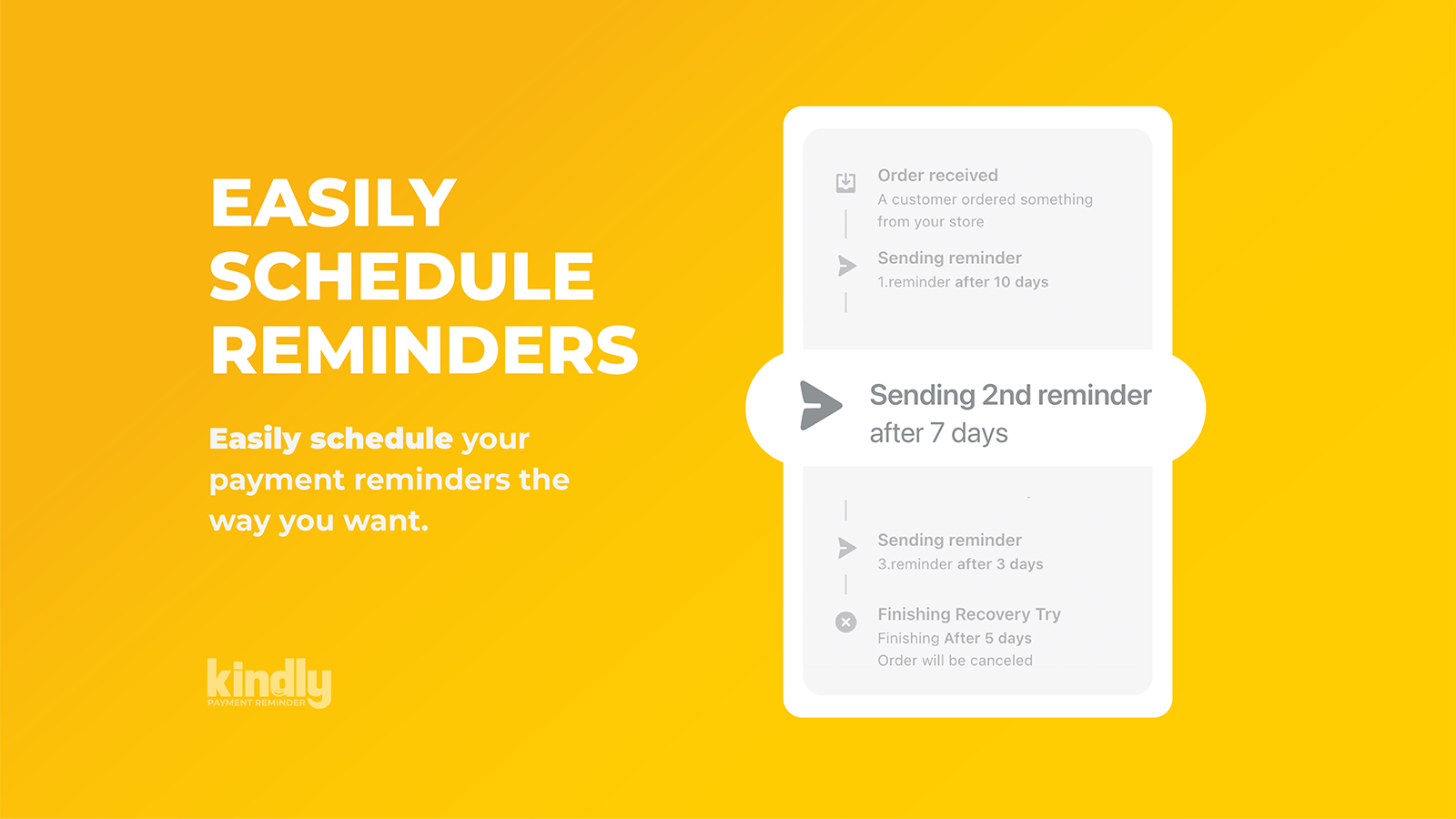 EASILY SCHEDULE REMINDERS

Easily schedule your payment reminders the way you want.

kindly
PAYMENT REMINDER

Order received
A customer ordered something from your store

Sending reminder
1.reminder after 10 days

Sending 2nd reminder
after 7 days

Sending reminder
3.reminder after 3 days

Finishing Recovery Try
Finishing After 5 days
Order will be canceled